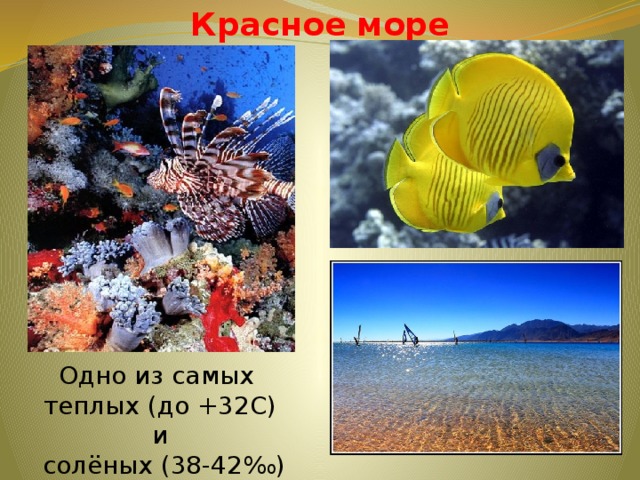 Красное море

Одно из самых теплых (до +32С) и солёных (38-42‰)